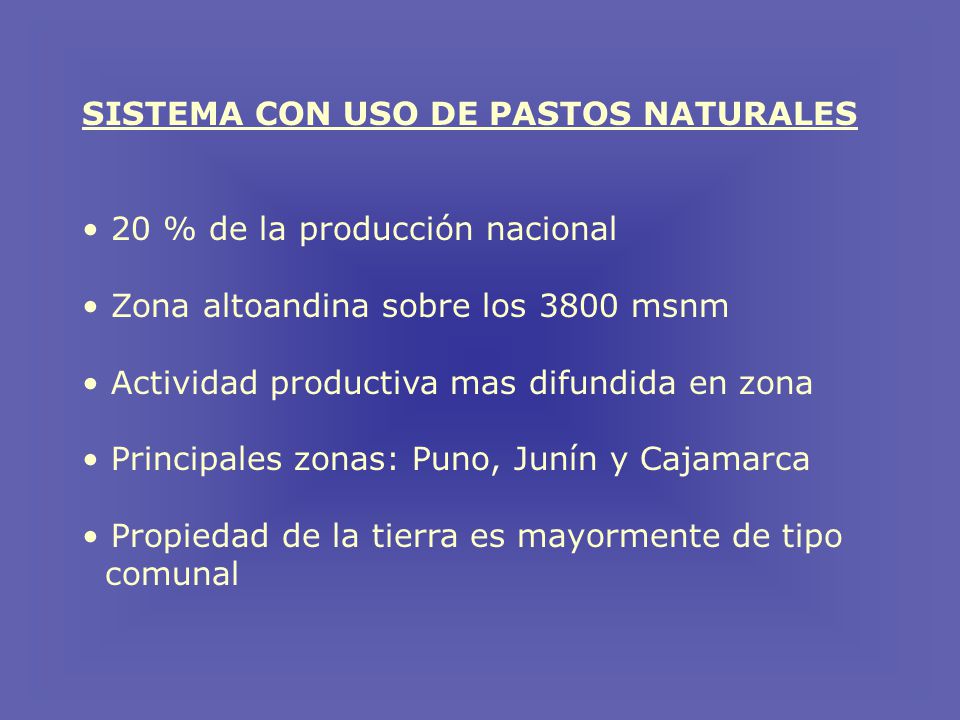 SISTEMA CON USO DE PASTOS NATURALES

• 20 % de la producción nacional

• Zona altoandina sobre los 3800 msnm

• Actividad productiva mas difundida en zona

• Principales zonas: Puno, Junín y Cajamarca

• Propiedad de la tierra es mayormente de tipo comunal